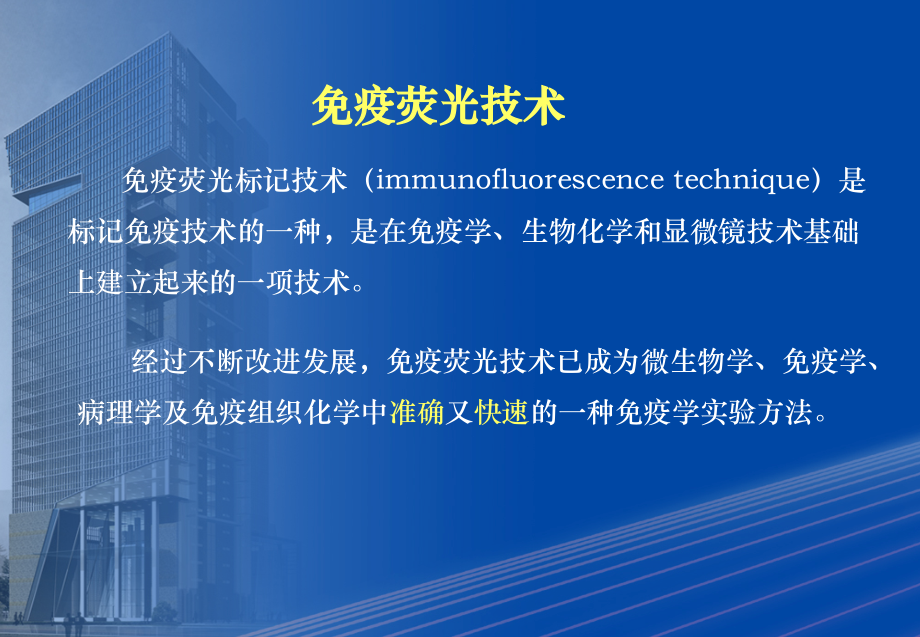 免疫荧光技术

免疫荧光标记技术（immunofluorescence technique）是标记免疫技术的一种，是在免疫学、生物化学和显微镜技术基础上建立起来的一项技术。

经过不断改进发展，免疫荧光技术已成为微生物学、免疫学、病理学及免疫组织化学中准确又快速的一种免疫学实验方法。